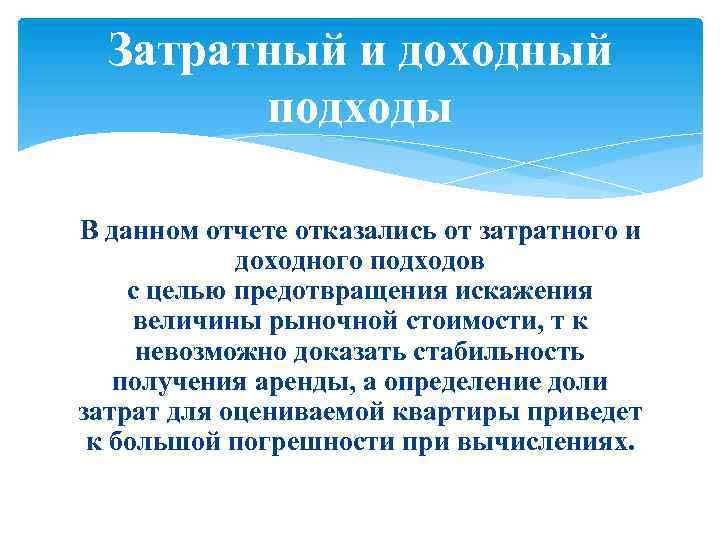 Затратный и доходный подходы

В данном отчете отказались от затратного и доходного подходов с целью предотвращения искажения величины рыночной стоимости, т к невозможно доказать стабильность получения аренды, а определение доли затрат для оцениваемой квартиры приведет к большой погрешности при вычислениях.